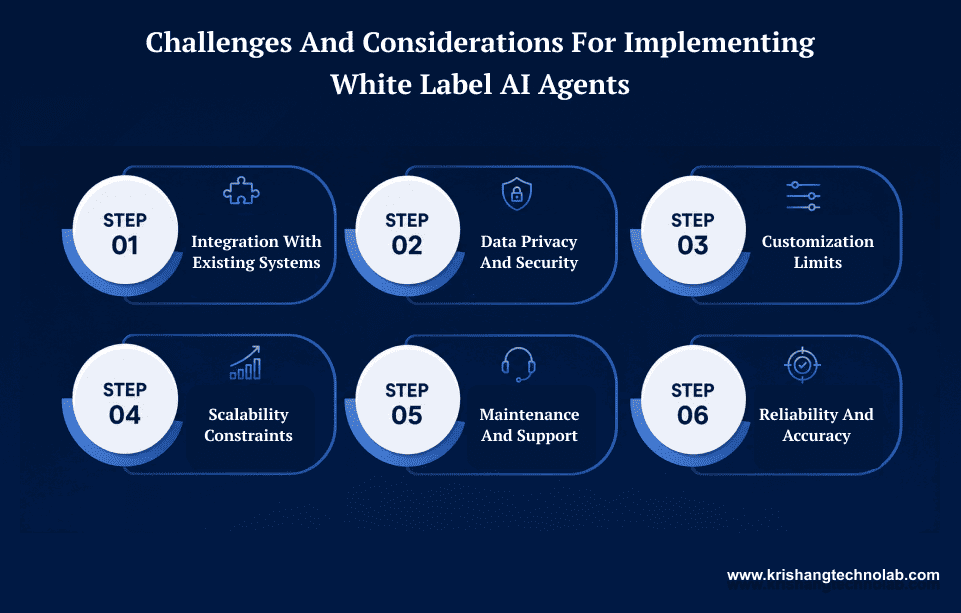 Challenges And Considerations For Implementing White Label AI Agents

STEP 01
Integration With Existing Systems

STEP 02
Data Privacy And Security

STEP 03
Customization Limits

STEP 04
Scalability Constraints

STEP 05
Maintenance And Support

STEP 06
Reliability And Accuracy

www.krishangtechnolab.com